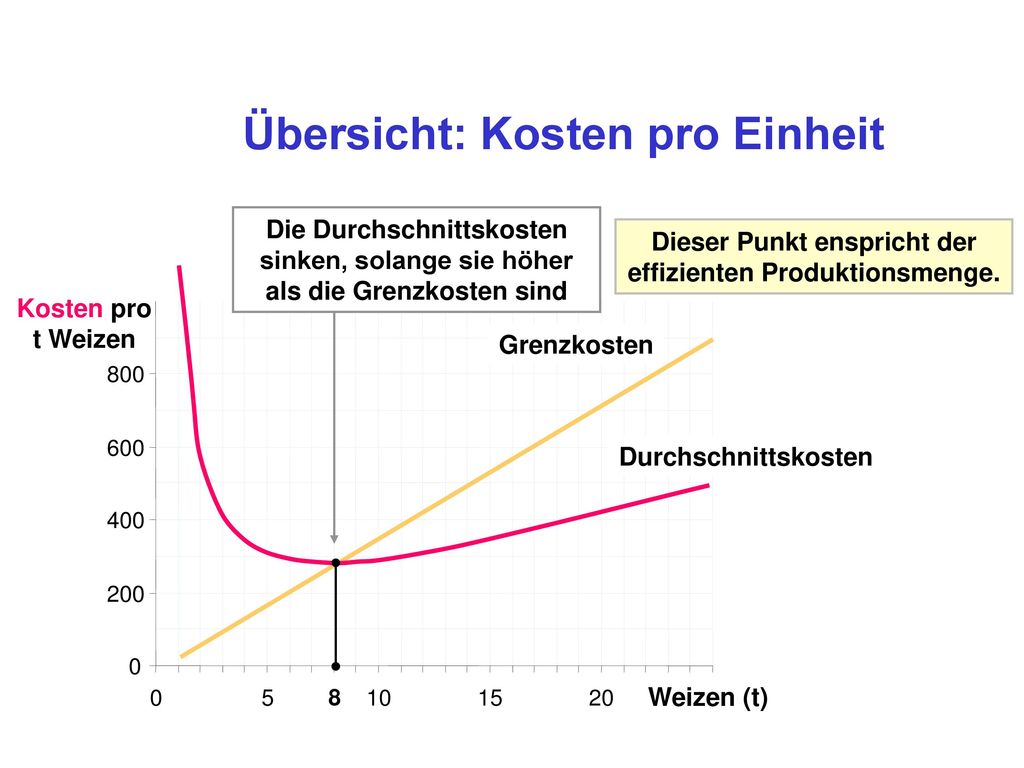 Übersicht: Kosten pro Einheit

Die Durchschnittskosten sinken, solange sie höher als die Grenzkosten sind

Dieser Punkt enspricht der effizienten Produktionsmenge.

Kosten pro t Weizen

Grenzkosten

Durchschnittskosten

800
600
400
200
0

0 5 8 10 15 20

Weizen (t)